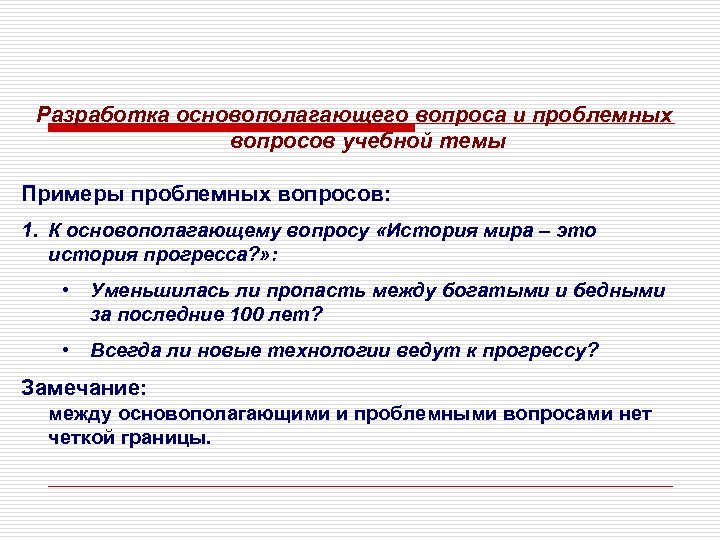 Разработка основополагающего вопроса и проблемных вопросов учебной темы

Примеры проблемных вопросов:

1. К основополагающему вопросу «История мира – это история прогресса?»:

• Уменьшилась ли пропасть между богатыми и бедными за последние 100 лет?

• Всегда ли новые технологии ведут к прогрессу?

Замечание:
между основополагающими и проблемными вопросами нет четкой границы.